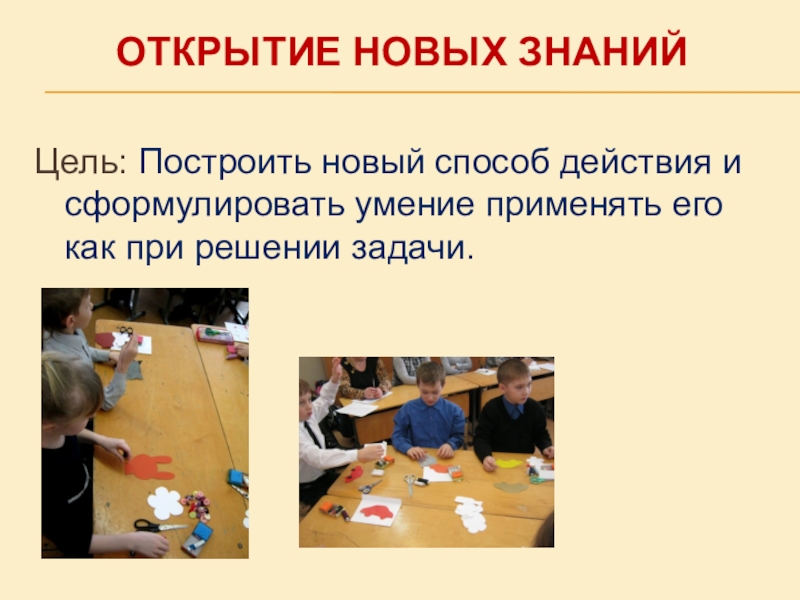 ОТКРЫТИЕ НОВЫХ ЗНАНИЙ

Цель: Построить новый способ действия и сформулировать умение применять его как при решении задачи.